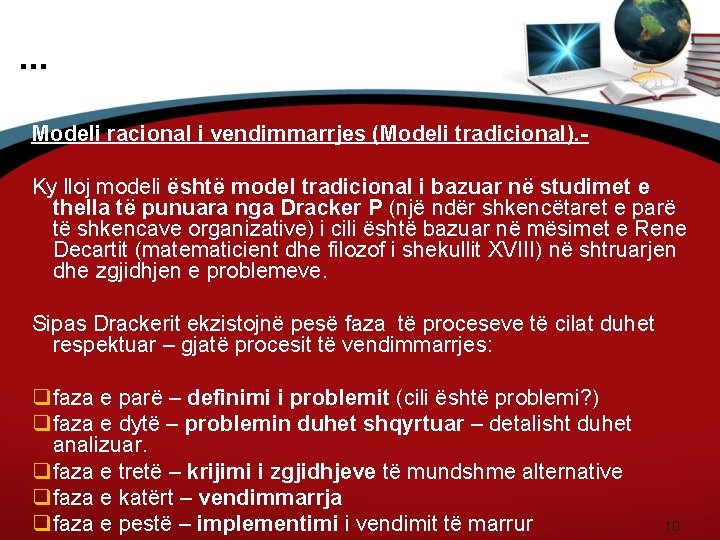 ...

Modeli racional i vendimmarrjes (Modeli tradicional).-

Ky lloj modeli është model tradicional i bazuar në studimet e thella të punuara nga Dracker P (një ndër shkencëtaret e parë të shkencave organizative) i cili është bazuar në mësimet e Rene Decartit (matematicient dhe filozof i shekullit XVIII) në shtruarjen dhe zgjidhjen e problemeve.

Sipas Drackerit ekzistojnë pesë faza të proceseve të cilat duhet respektuar – gjatë procesit të vendimmarrjes:

❑faza e parë – definimi i problemit (cili është problemi?)
❑faza e dytë – problemin duhet shqyrtuar – detalisht duhet analizuar.
❑faza e tretë – krijimi i zgjidhjeve të mundshme alternative
❑faza e katërt – vendimmarrja
❑faza e pestë – implementimi i vendimit të marrur

10